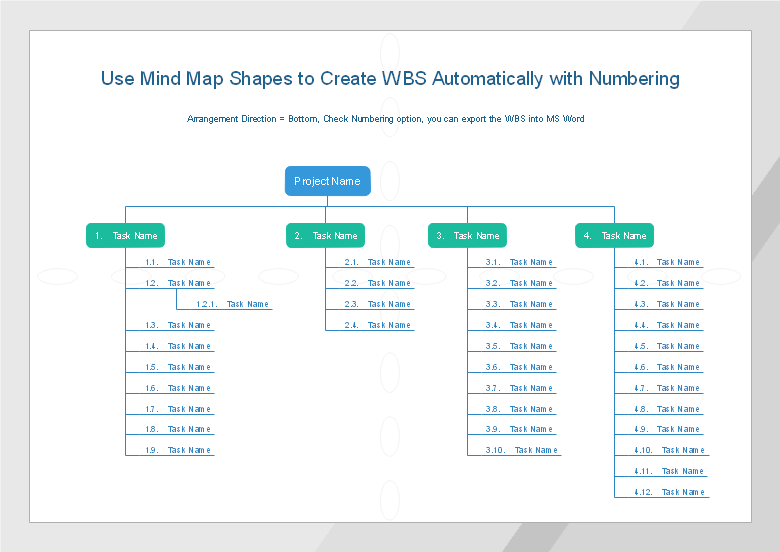 Use Mind Map Shapes to Create WBS Automatically with Numbering

Arrangement Direction = Bottom, Check Numbering option, you can export the WBS into MS Word

Project Name

1. Task Name

1.1. Task Name
1.2. Task Name
1.2.1. Task Name
1.3. Task Name
1.4. Task Name
1.5. Task Name
1.6. Task Name
1.7. Task Name
1.8. Task Name
1.9. Task Name

2. Task Name

2.1. Task Name
2.2. Task Name
2.3. Task Name
2.4. Task Name

3. Task Name

3.1. Task Name
3.2. Task Name
3.3. Task Name
3.4. Task Name
3.5. Task Name
3.6. Task Name
3.7. Task Name
3.8. Task Name
3.9. Task Name
3.10. Task Name

4. Task Name

4.1. Task Name
4.2. Task Name
4.3. Task Name
4.4. Task Name
4.5. Task Name
4.6. Task Name
4.7. Task Name
4.8. Task Name
4.9. Task Name
4.10. Task Name
4.11. Task Name
4.12. Task Name